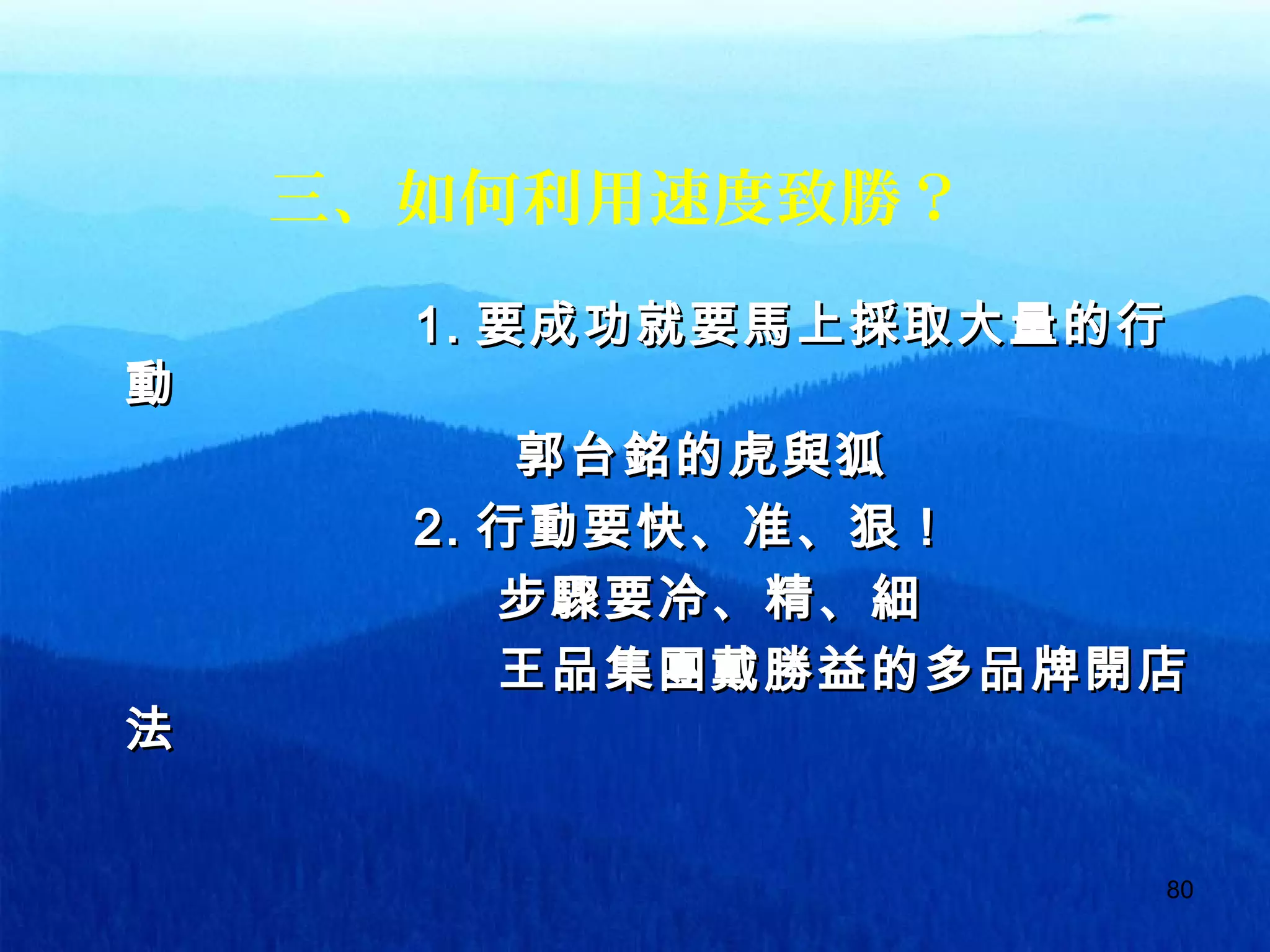 三、如何利用速度致勝？

1. 要成功就要馬上採取大量的行動

郭台銘的虎與狐

2. 行動要快、准、狠！

步驟要冷、精、細

王品集團戴勝益的多品牌開店法

80